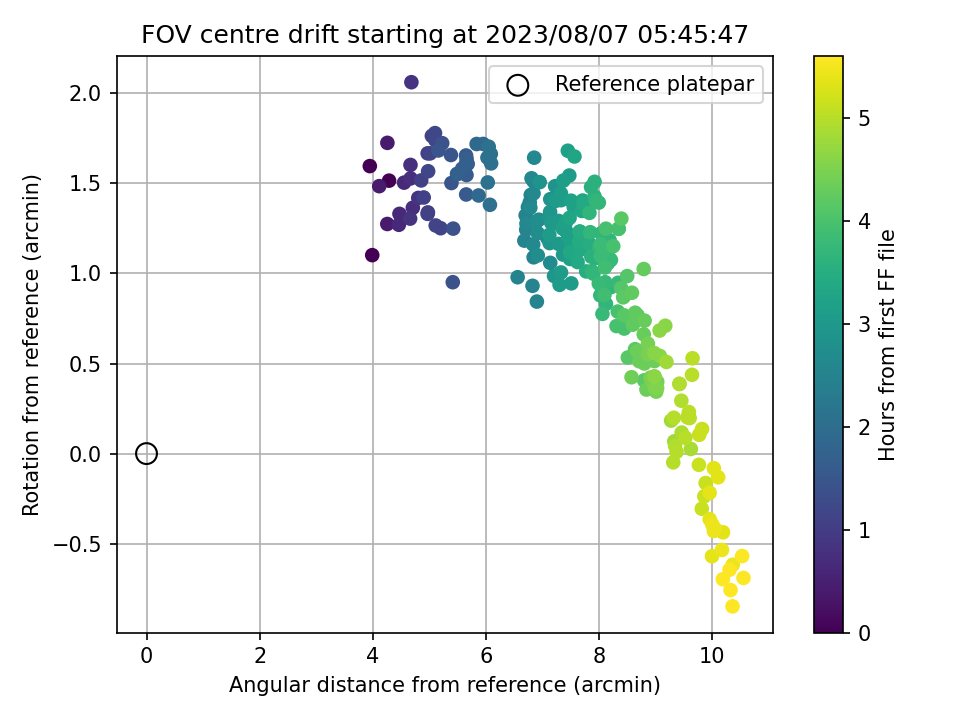 FOV centre drift starting at 2023/08/07 05:45:47

Reference platepar

Rotation from reference (arcmin)

2.0
1.5
1.0
0.5
0.0
−0.5

0
2
4
6
8
10

Angular distance from reference (arcmin)

Hours from first FF file

5
4
3
2
1
0